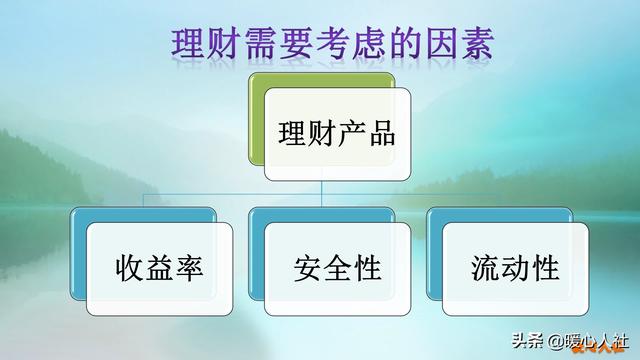 理财需要考虑的因素

理财产品

收益率

安全性

流动性

头条 @暖心人社